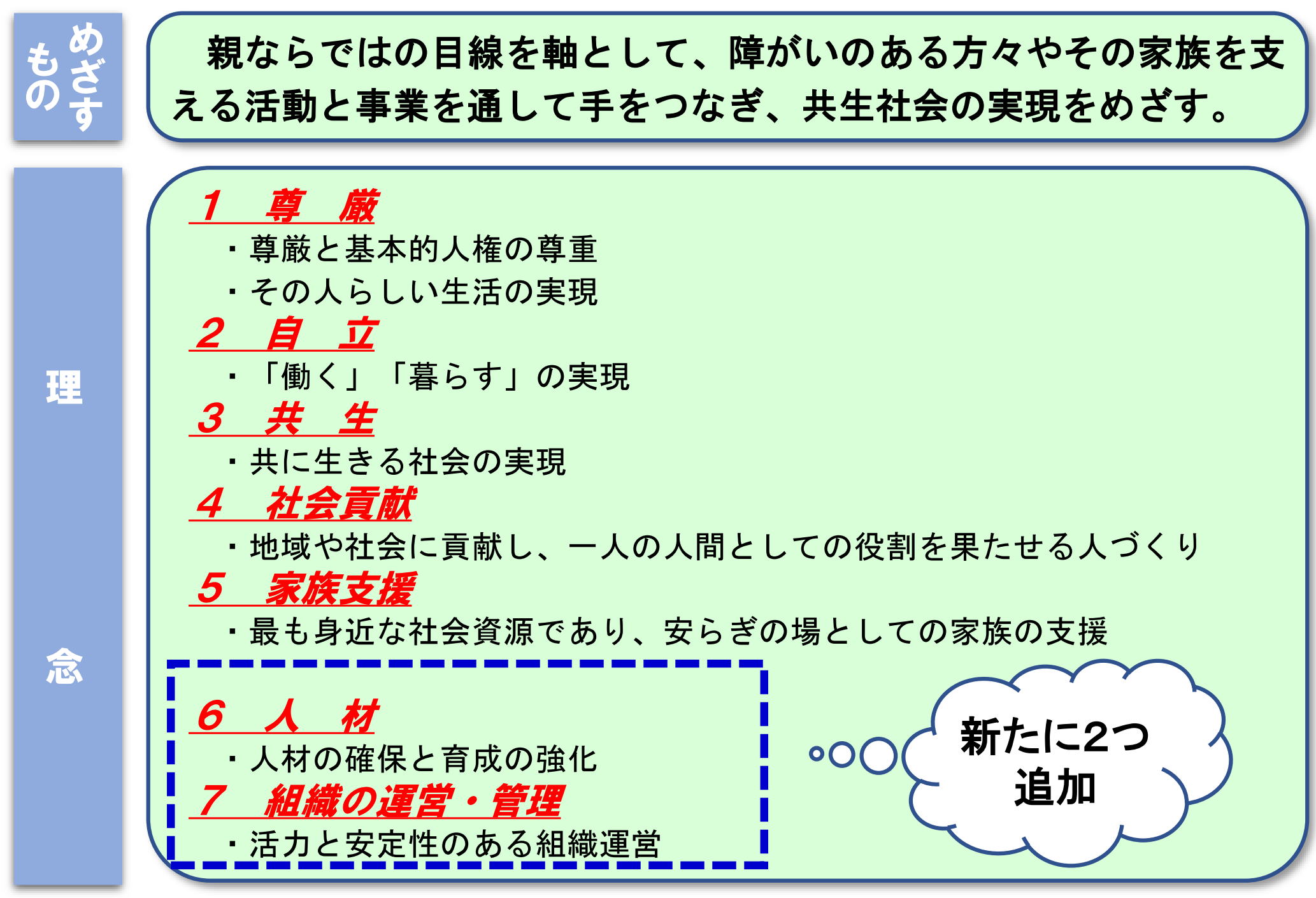 めざすもの

親ならではの目線を軸として、障がいのある方々やその家族を支える活動と事業を通して手をつなぎ、共生社会の実現をめざす。

理念

1　尊　厳
・尊厳と基本的人権の尊重
・その人らしい生活の実現

2　自　立
・「働く」「暮らす」の実現

3　共　生
・共に生きる社会の実現

4　社会貢献
・地域や社会に貢献し、一人の人間としての役割を果たせる人づくり

5　家族支援
・最も身近な社会資源であり、安らぎの場としての家族の支援

6　人　材
・人材の確保と育成の強化

7　組織の運営・管理
・活力と安定性のある組織運営

新たに2つ追加